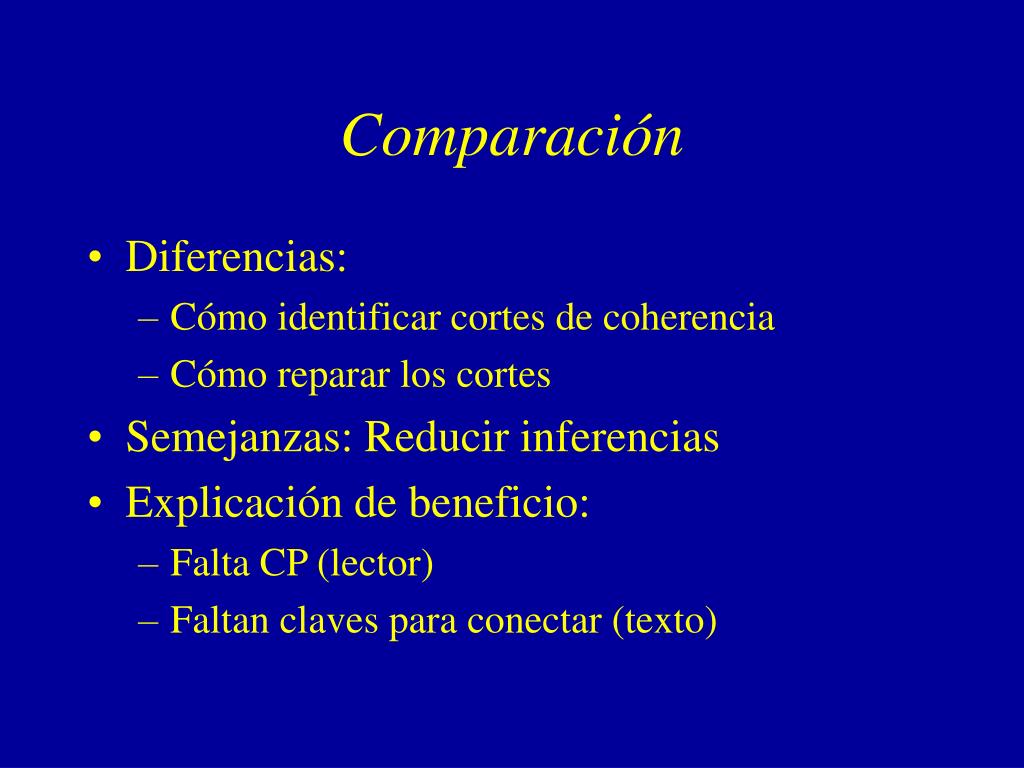 Comparación

• Diferencias:
– Cómo identificar cortes de coherencia
– Cómo reparar los cortes
• Semejanzas: Reducir inferencias
• Explicación de beneficio:
– Falta CP (lector)
– Faltan claves para conectar (texto)